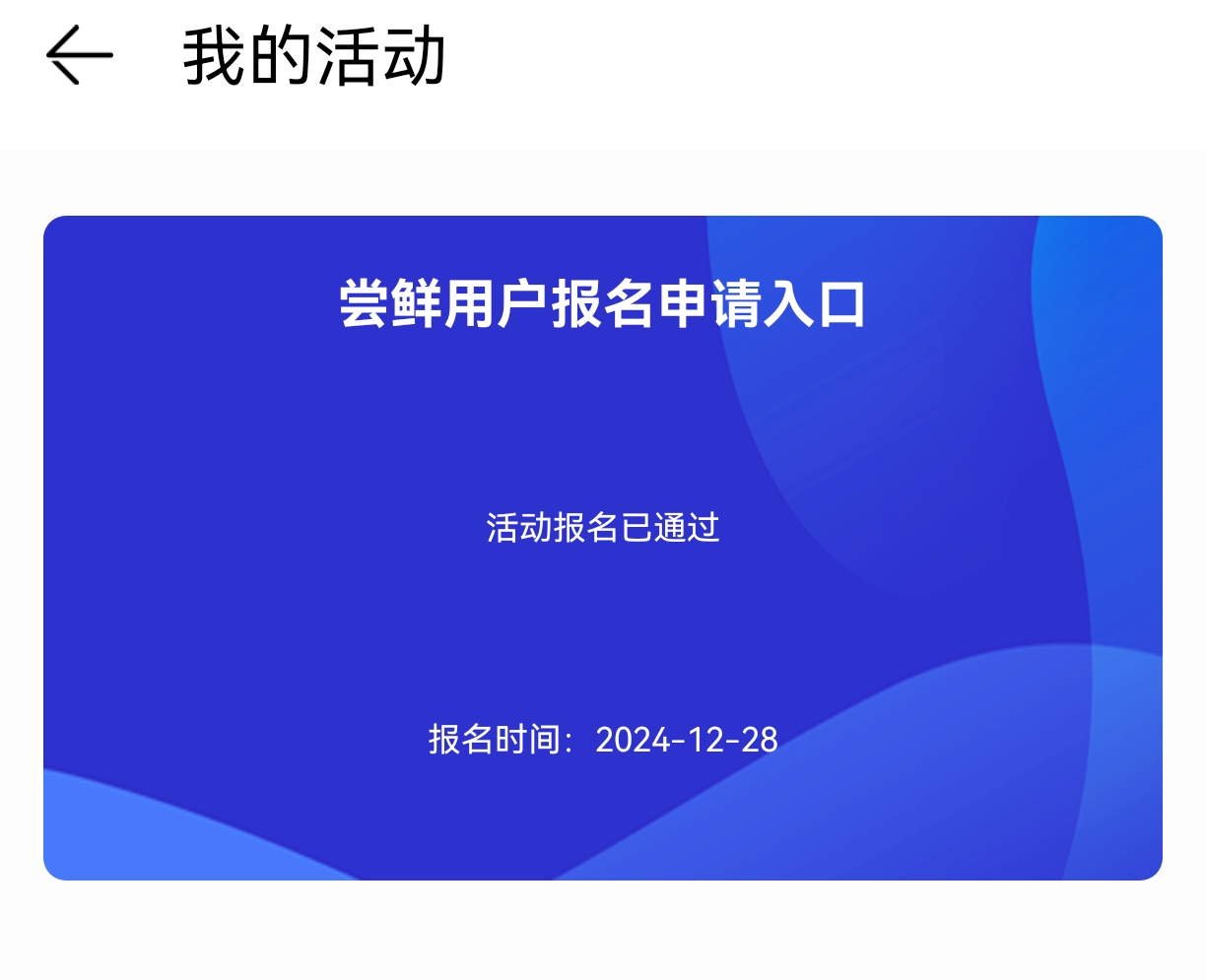 我的活动

尝鲜用户报名申请入口

活动报名已通过

报名时间：2024-12-28